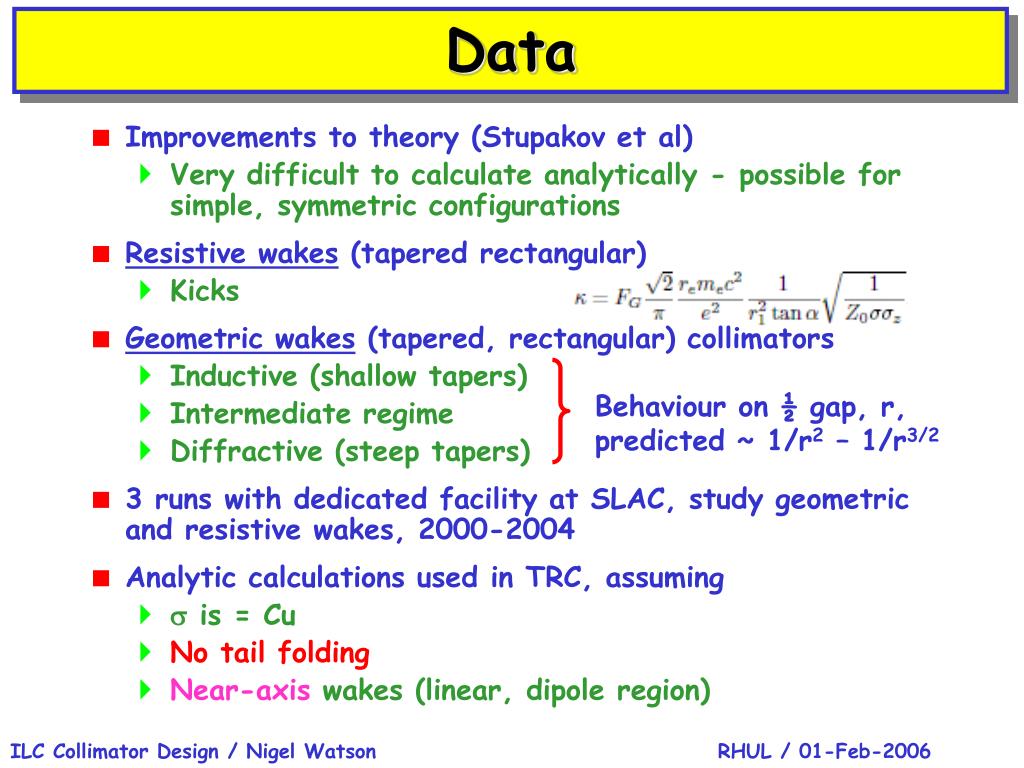 Data

Improvements to theory (Stupakov et al)

Very difficult to calculate analytically - possible for simple, symmetric configurations

Resistive wakes (tapered rectangular)

Kicks

$\kappa = F_G \frac{\sqrt{2}}{\pi} \frac{r_e m_e c^2}{e^2} \frac{1}{r_1^2 \tan\alpha} \sqrt{\frac{1}{Z_0 \sigma \sigma_z}}$

Geometric wakes (tapered, rectangular) collimators

Inductive (shallow tapers)

Intermediate regime

Diffractive (steep tapers)

Behaviour on ½ gap, r, predicted ~ $1/r^2$ – $1/r^{3/2}$

3 runs with dedicated facility at SLAC, study geometric and resistive wakes, 2000-2004

Analytic calculations used in TRC, assuming

$\sigma$ is = Cu

No tail folding

Near-axis wakes (linear, dipole region)

ILC Collimator Design / Nigel Watson

RHUL / 01-Feb-2006